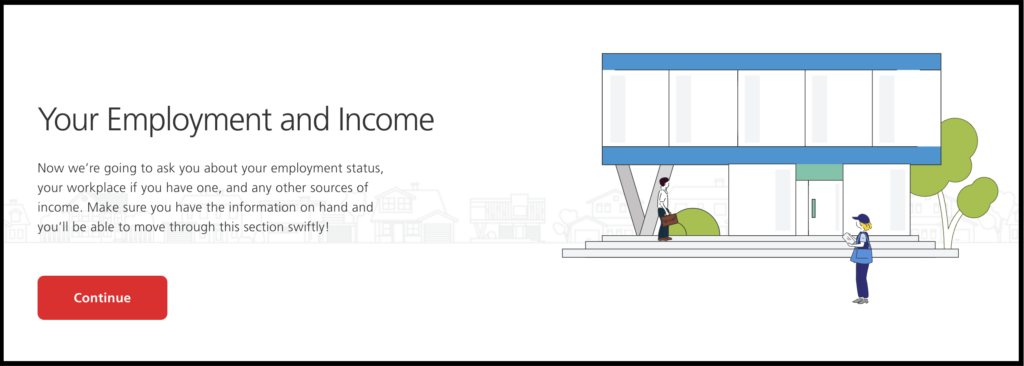 Your Employment and Income

Now we're going to ask you about your employment status, your workplace if you have one, and any other sources of income. Make sure you have the information on hand and you'll be able to move through this section swiftly!

Continue